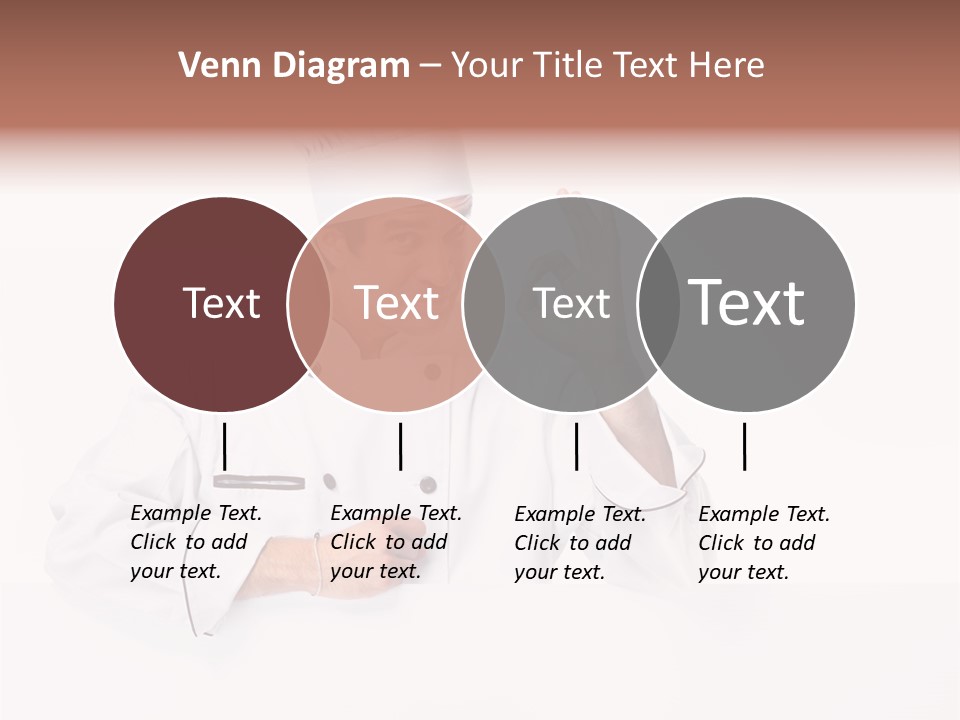 Venn Diagram – Your Title Text Here

Text

Text

Text

Text

Example Text. Click to add your text.

Example Text. Click to add your text.

Example Text. Click to add your text.

Example Text. Click to add your text.